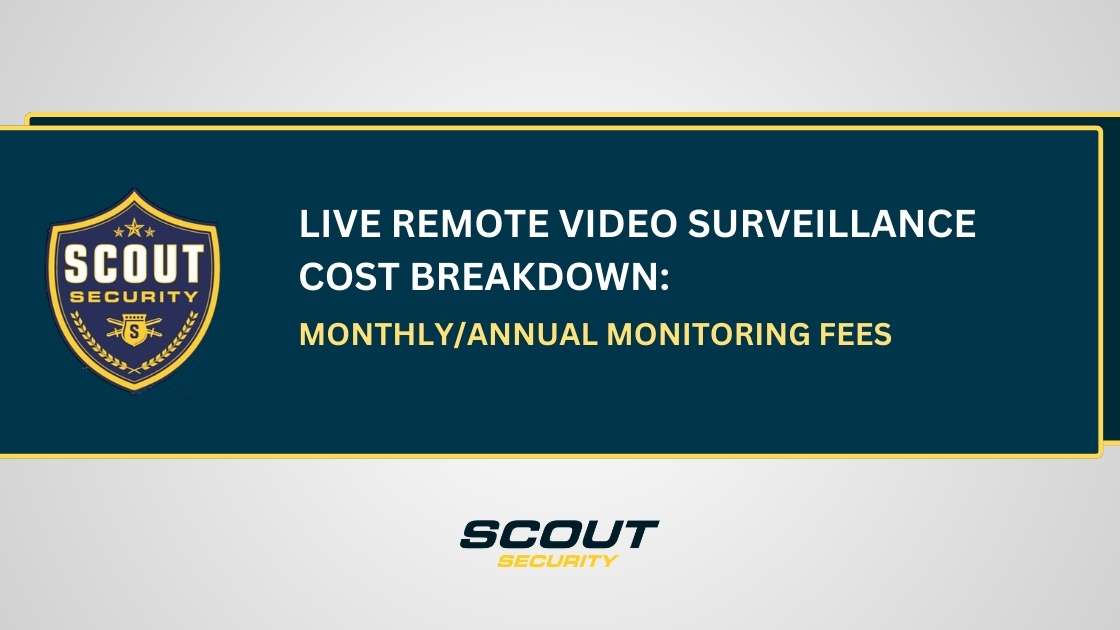 SCOUT
SECURITY
S

LIVE REMOTE VIDEO SURVEILLANCE COST BREAKDOWN:

MONTHLY/ANNUAL MONITORING FEES

SCOUT
SECURITY